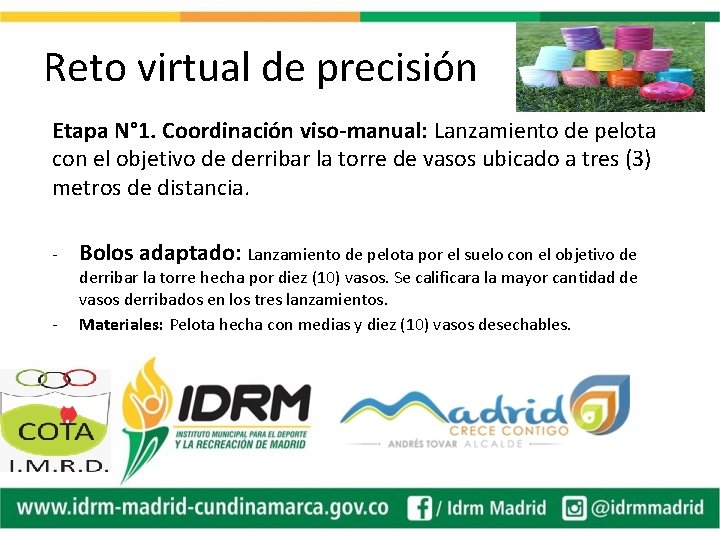 Reto virtual de precisión

**Etapa N°1. Coordinación viso-manual:** Lanzamiento de pelota con el objetivo de derribar la torre de vasos ubicado a tres (3) metros de distancia.

- **Bolos adaptado:** Lanzamiento de pelota por el suelo con el objetivo de derribar la torre hecha por diez (10) vasos. Se calificara la mayor cantidad de vasos derribados en los tres lanzamientos.
- **Materiales:** Pelota hecha con medias y diez (10) vasos desechables.

COTA
I.M.R.D.

IDRM
INSTITUTO MUNICIPAL PARA EL DEPORTE Y LA RECREACIÓN DE MADRID

Madrid
CRECE CONTIGO
ANDRÉS TOVAR ALCALDE

www.idrm-madrid-cundinamarca.gov.co / Idrm Madrid @idrmmadrid